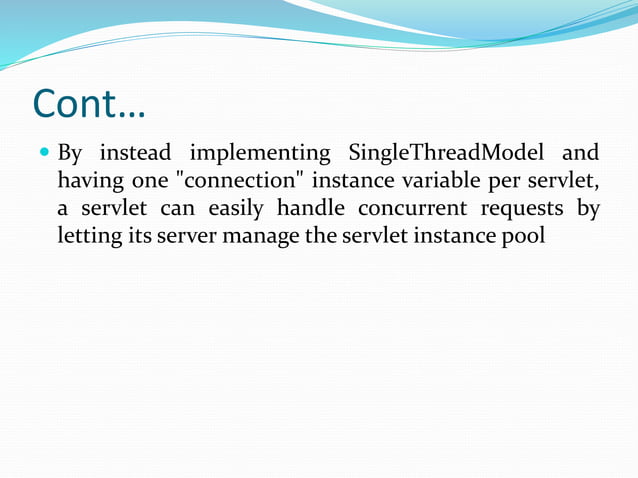 Cont…

By instead implementing SingleThreadModel and having one "connection" instance variable per servlet, a servlet can easily handle concurrent requests by letting its server manage the servlet instance pool